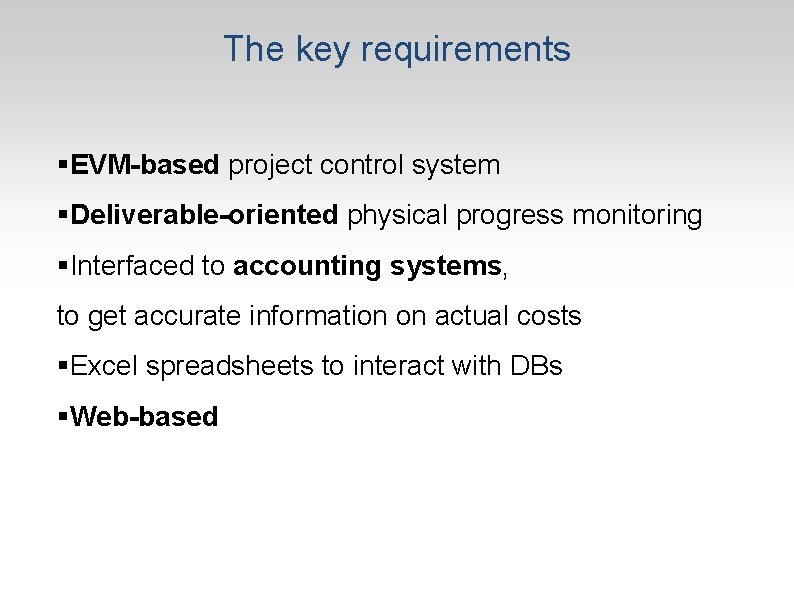 The key requirements

▪EVM-based project control system

▪Deliverable-oriented physical progress monitoring

▪Interfaced to accounting systems,

to get accurate information on actual costs

▪Excel spreadsheets to interact with DBs

▪Web-based